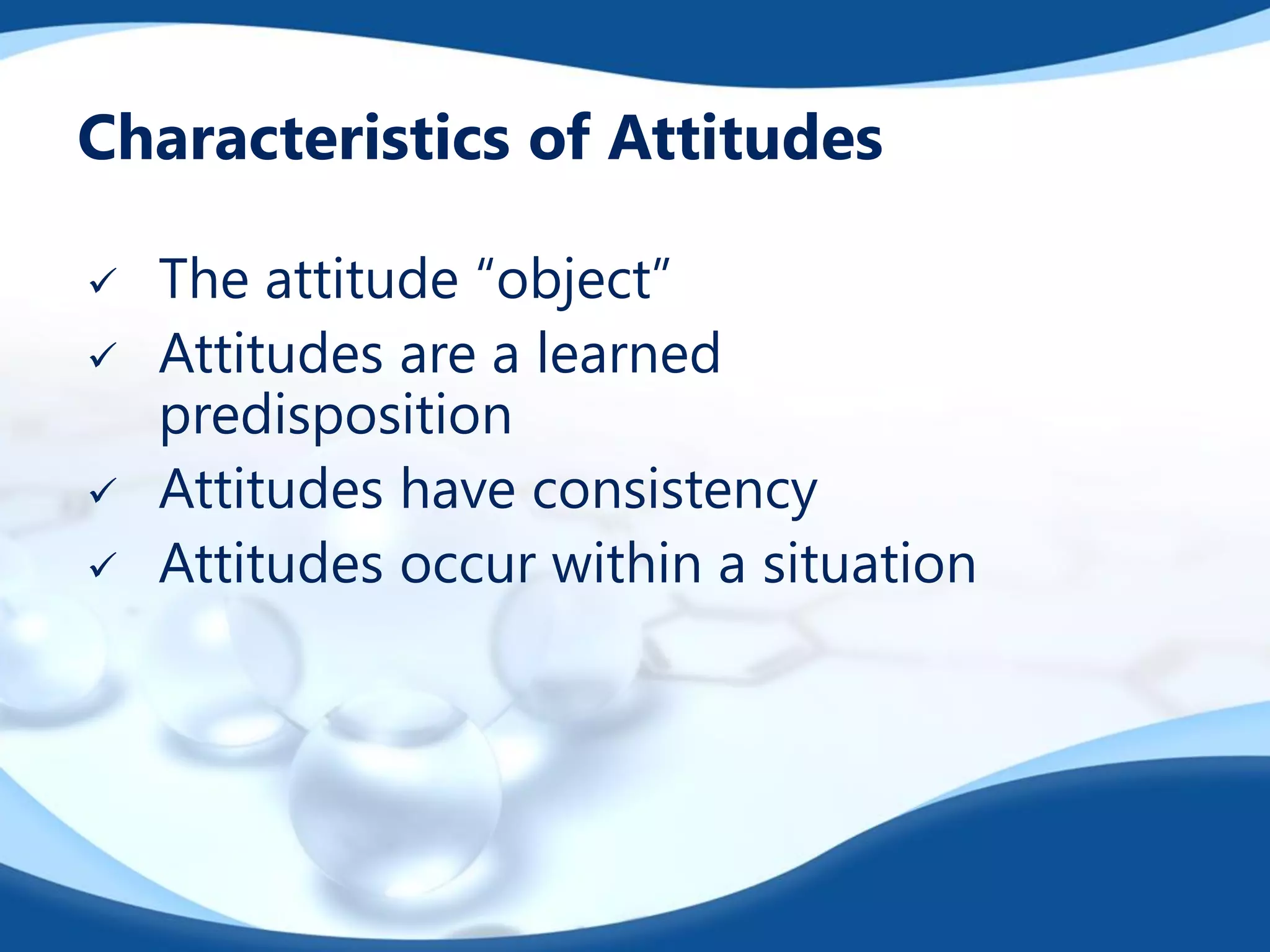 Characteristics of Attitudes

✓ The attitude “object”
✓ Attitudes are a learned predisposition
✓ Attitudes have consistency
✓ Attitudes occur within a situation